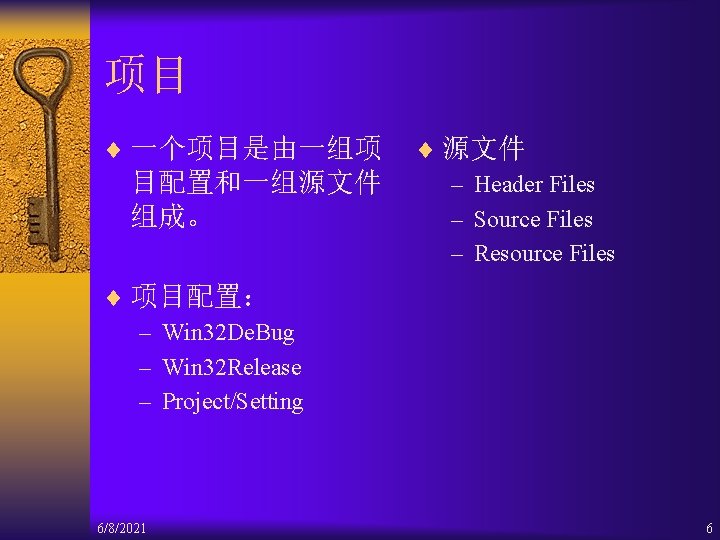 项目

♦ 一个项目是由一组项目配置和一组源文件组成。

♦ 项目配置：
– Win32DeBug
– Win32Release
– Project/Setting

♦ 源文件
– Header Files
– Source Files
– Resource Files

6/8/2021

6